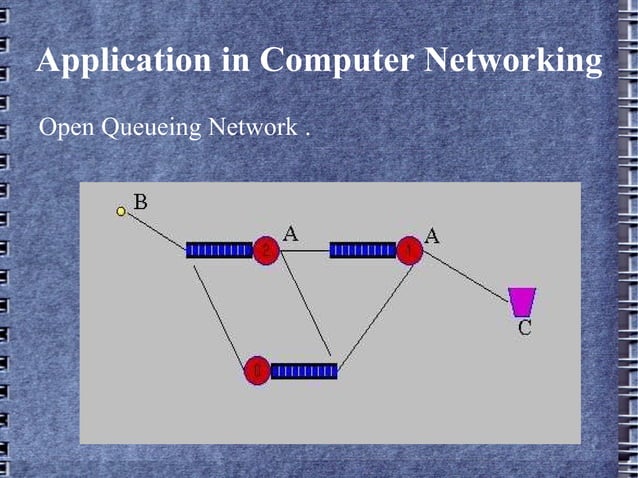 Application in Computer Networking

Open Queueing Network .

B

2

A

1

A

C

0